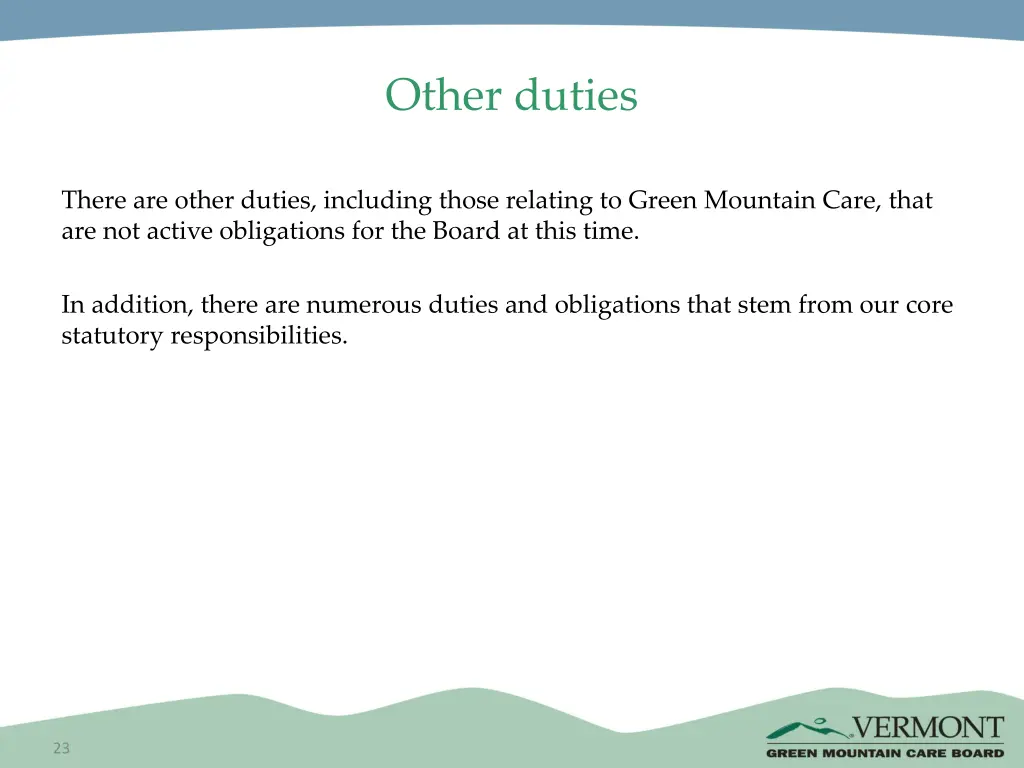 Other duties

There are other duties, including those relating to Green Mountain Care, that are not active obligations for the Board at this time.

In addition, there are numerous duties and obligations that stem from our core statutory responsibilities.

23

VERMONT
GREEN MOUNTAIN CARE BOARD